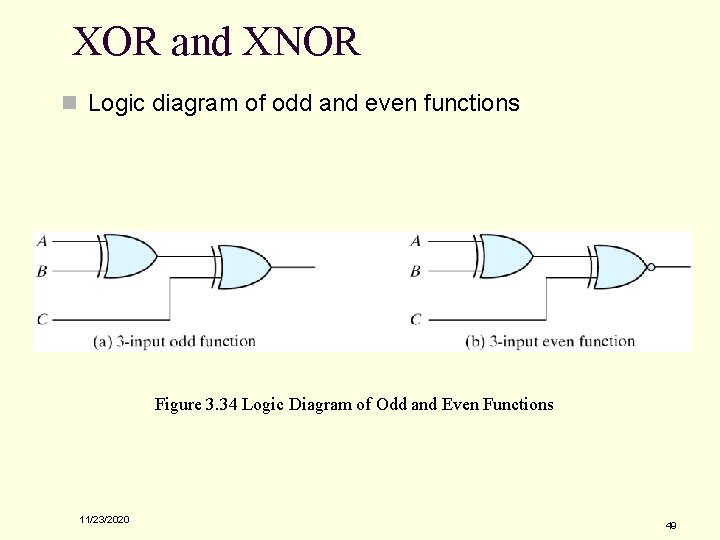 XOR and XNOR

Logic diagram of odd and even functions

A
B
C
(a) 3-input odd function

A
B
C
(b) 3-input even function

Figure 3.34 Logic Diagram of Odd and Even Functions

11/23/2020

49